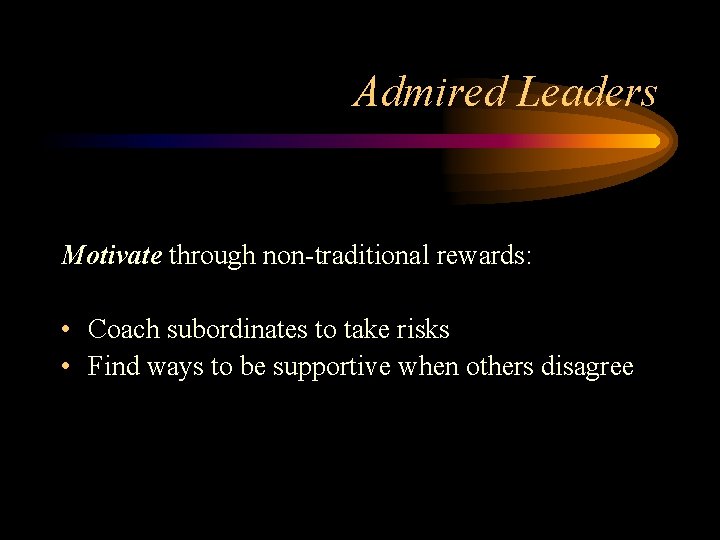 Admired Leaders

Motivate through non-traditional rewards:

• Coach subordinates to take risks
• Find ways to be supportive when others disagree